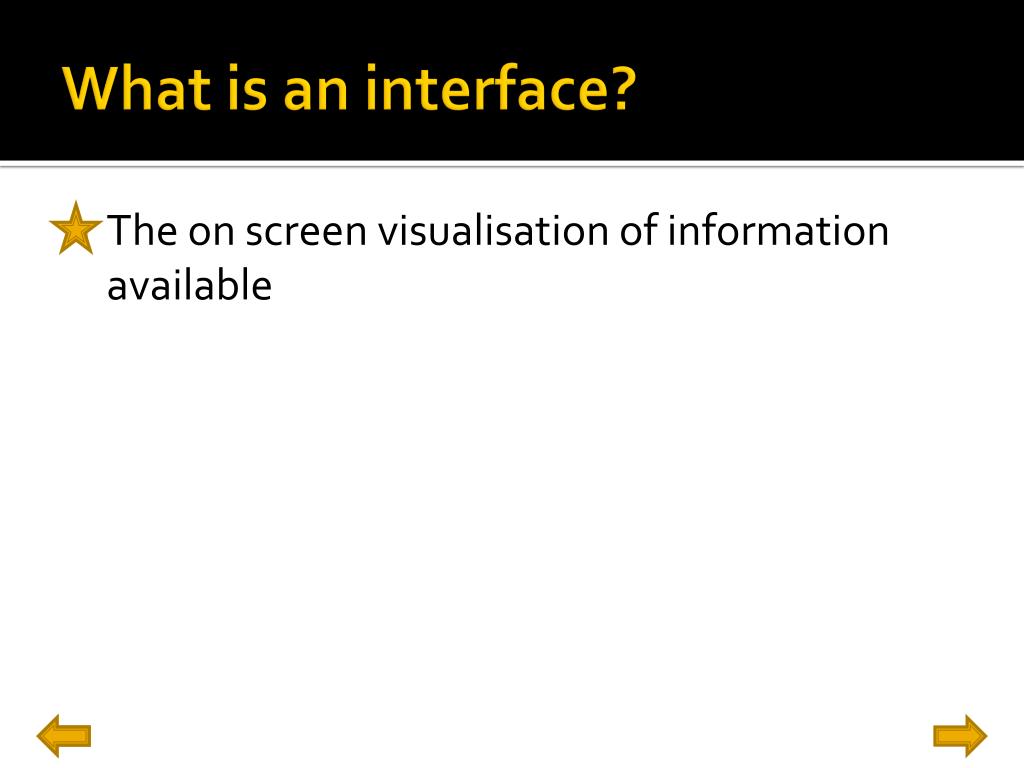 What is an interface?

The on screen visualisation of information available